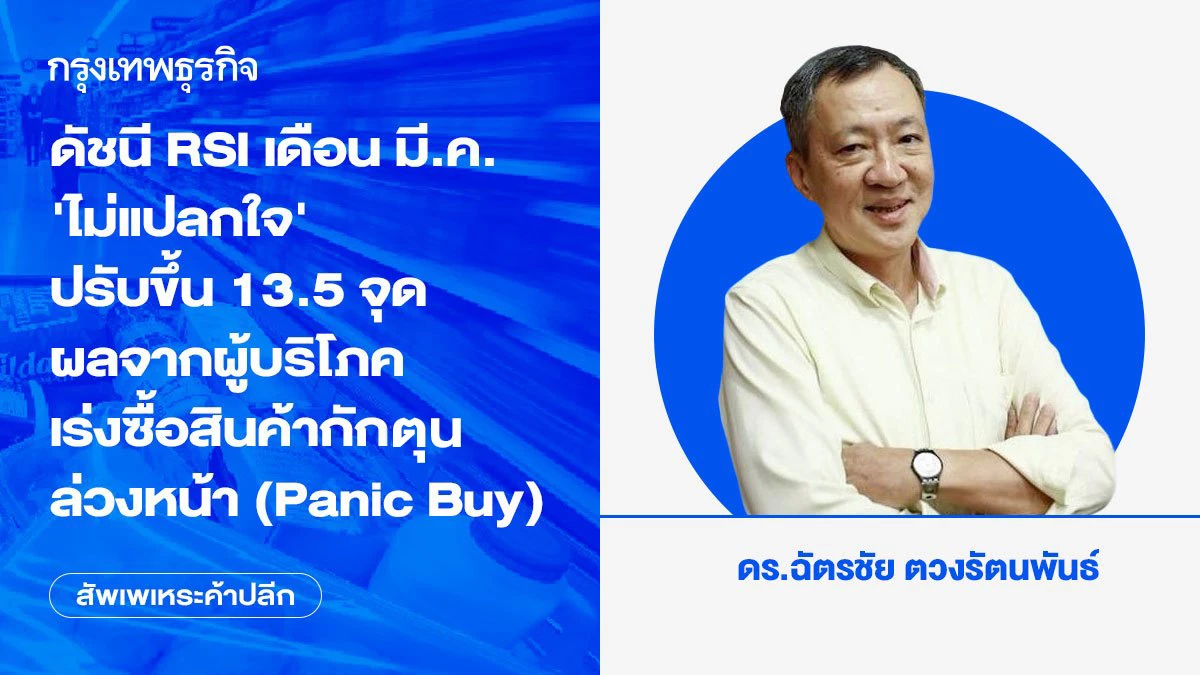 กรุงเทพธุรกิจ

ดัชนี RSI เดือน มี.ค. 'ไม่แปลกใจ' ปรับขึ้น 13.5 จุด ผลจากผู้บริโภค เร่งซื้อสินค้ากักตุน ล่วงหน้า (Panic Buy)

สัพเพเหระค้าปลีก

ดร.ฉัตรชัย ตวงรัตนพันธ์